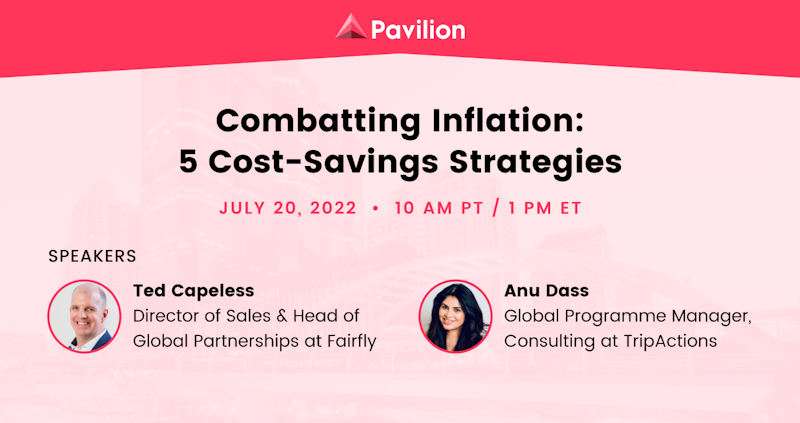 Pavilion

Combatting Inflation:
5 Cost-Savings Strategies

JULY 20, 2022 • 10 AM PT / 1 PM ET

SPEAKERS

Ted Capeless
Director of Sales & Head of Global Partnerships at Fairfly

Anu Dass
Global Programme Manager, Consulting at TripActions